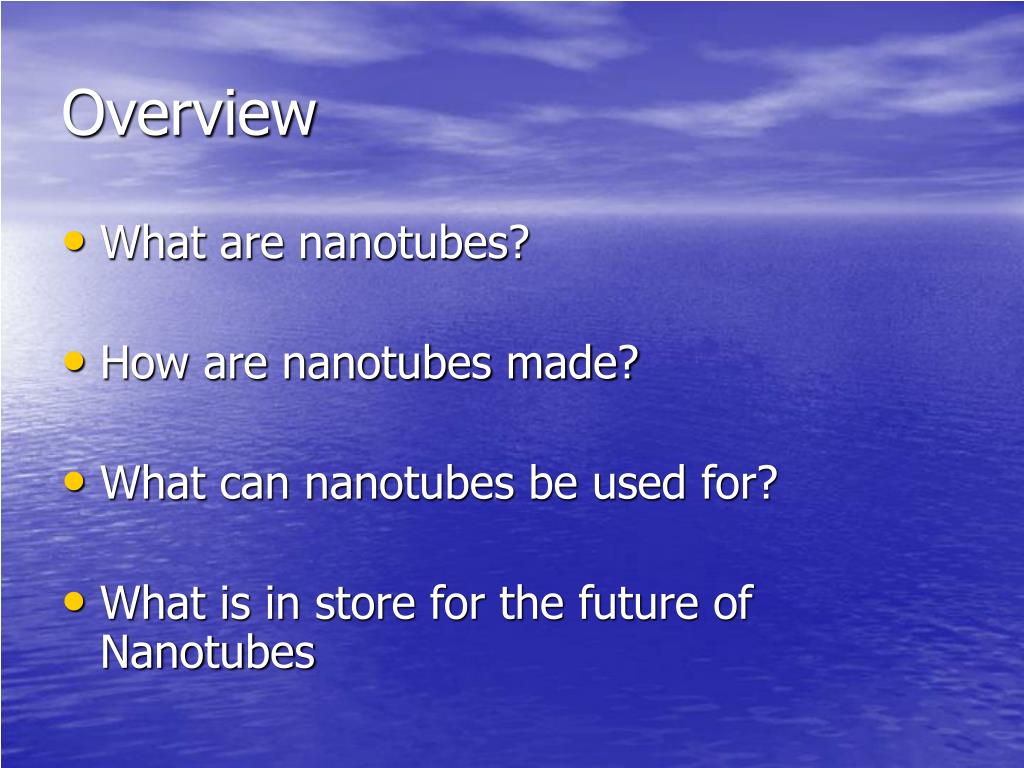 Overview

• What are nanotubes?

• How are nanotubes made?

• What can nanotubes be used for?

• What is in store for the future of Nanotubes